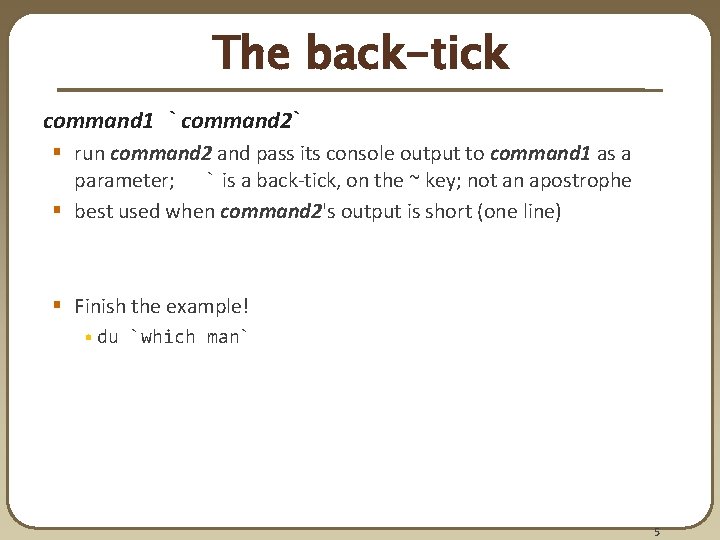 The back-tick

command1 `command2`

- run command2 and pass its console output to command1 as a parameter; ` is a back-tick, on the ~ key; not an apostrophe
- best used when command2's output is short (one line)

- Finish the example!
  - du `which man`

5